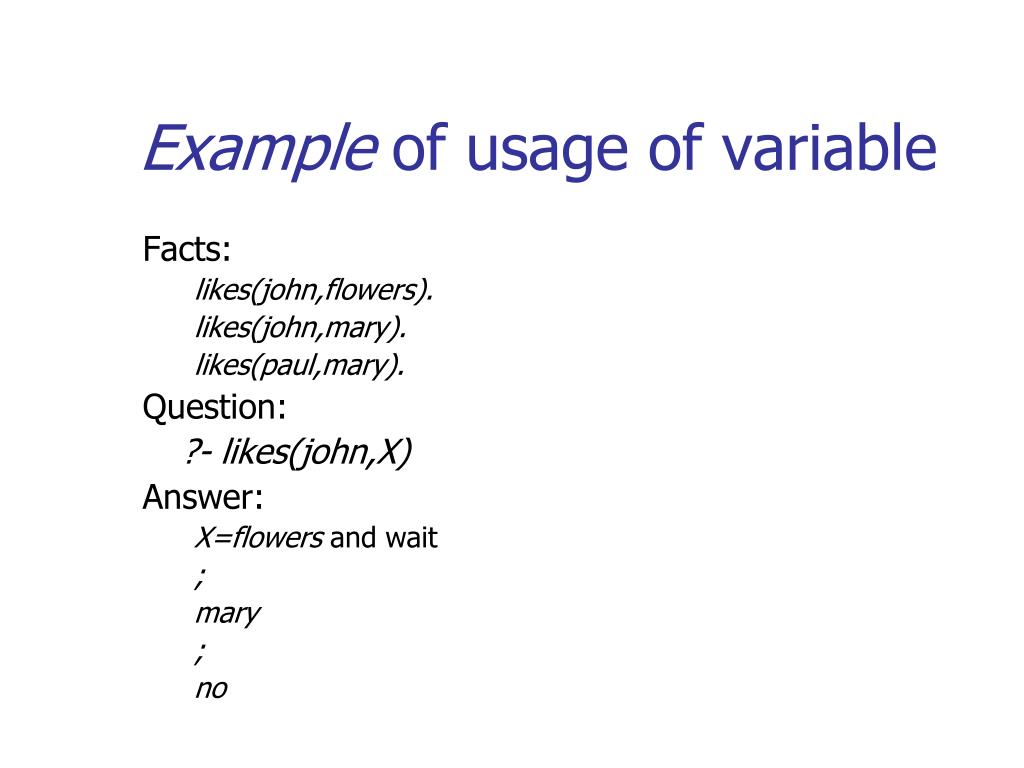 Example of usage of variable

Facts:
likes(john,flowers).
likes(john,mary).
likes(paul,mary).
Question:
?- likes(john,X)
Answer:
X=flowers and wait
;
mary
;
no